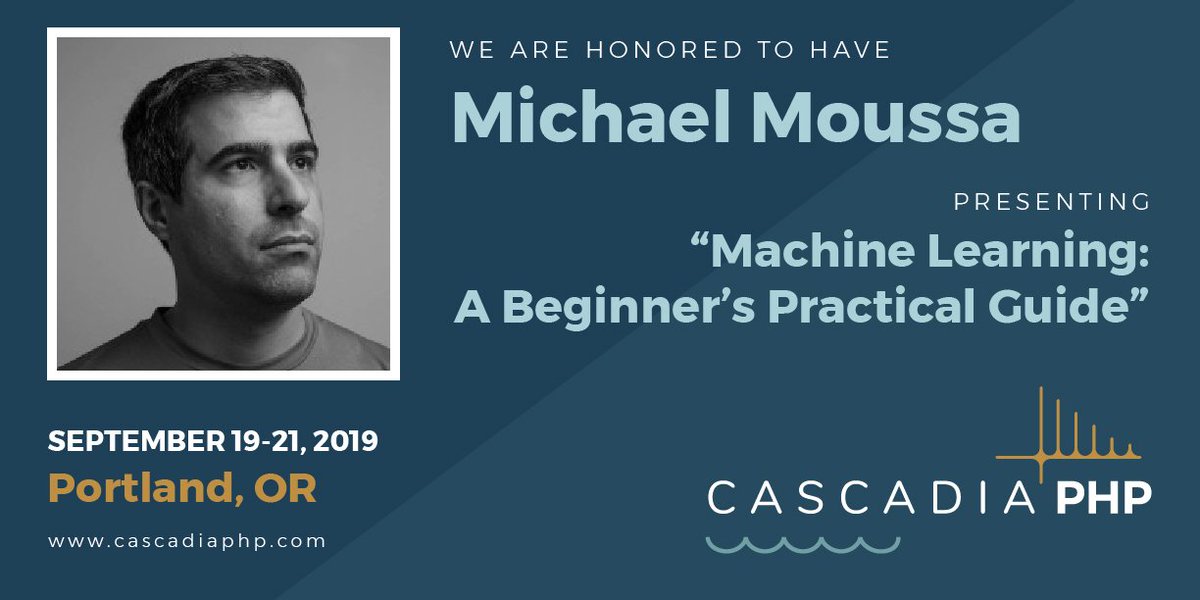 WE ARE HONORED TO HAVE
Michael Moussa

PRESENTING
“Machine Learning: A Beginner’s Practical Guide”

SEPTEMBER 19-21, 2019
Portland, OR
www.cascadiaphp.com

CASCADIA PHP